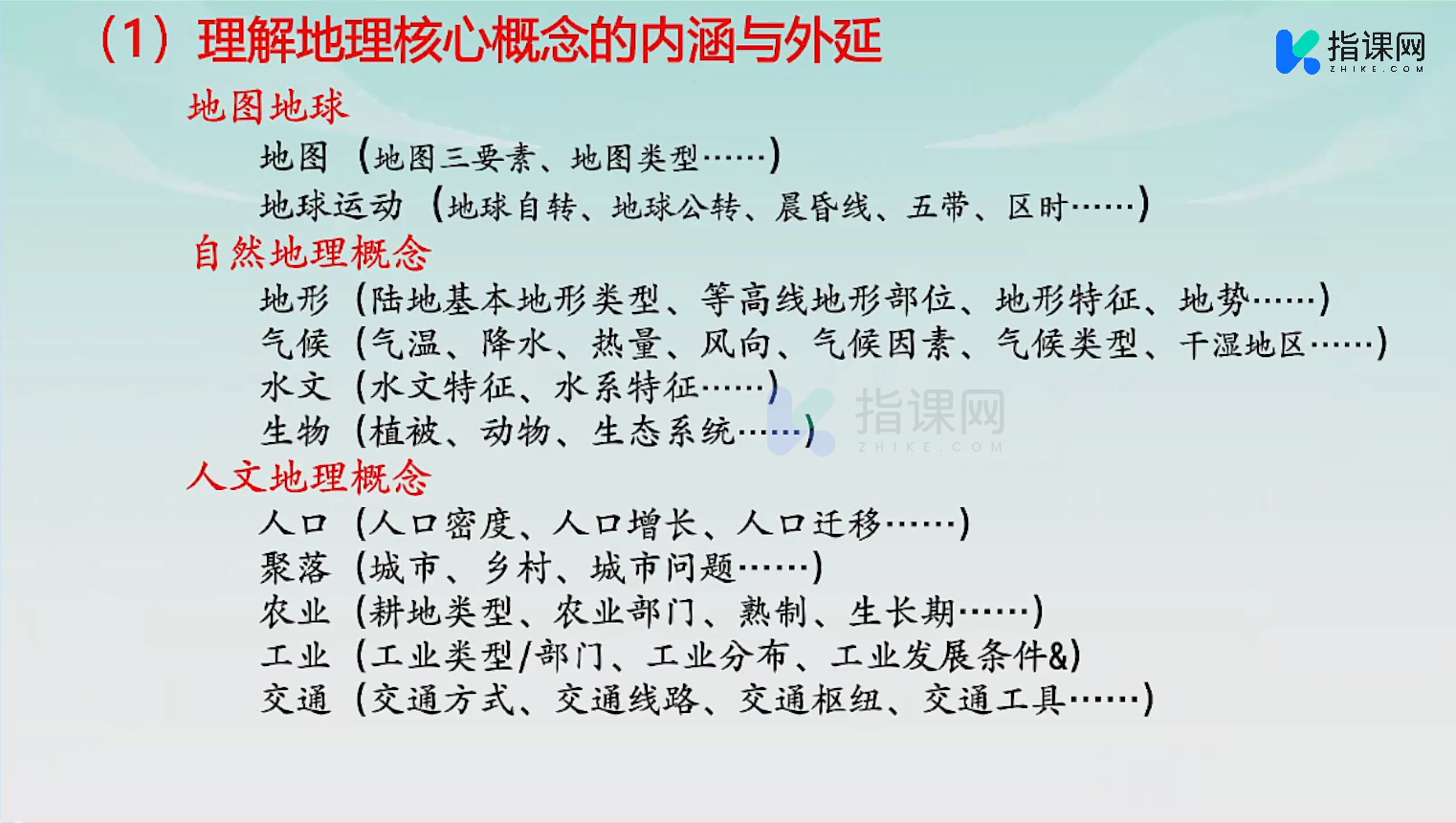 （1）理解地理核心概念的内涵与外延

指课网
ZHIKE.COM

地图地球

地图（地图三要素、地图类型……）

地球运动（地球自转、地球公转、晨昏线、五带、区时……）

自然地理概念

地形（陆地基本地形类型、等高线地形部位、地形特征、地势……）

气候（气温、降水、热量、风向、气候因素、气候类型、干湿地区……）

水文（水文特征、水系特征……）

生物（植被、动物、生态系统……）

指课网
ZHIKE.COM

人文地理概念

人口（人口密度、人口增长、人口迁移……）

聚落（城市、乡村、城市问题……）

农业（耕地类型、农业部门、熟制、生长期……）

工业（工业类型/部门、工业分布、工业发展条件&）

交通（交通方式、交通线路、交通枢纽、交通工具……）